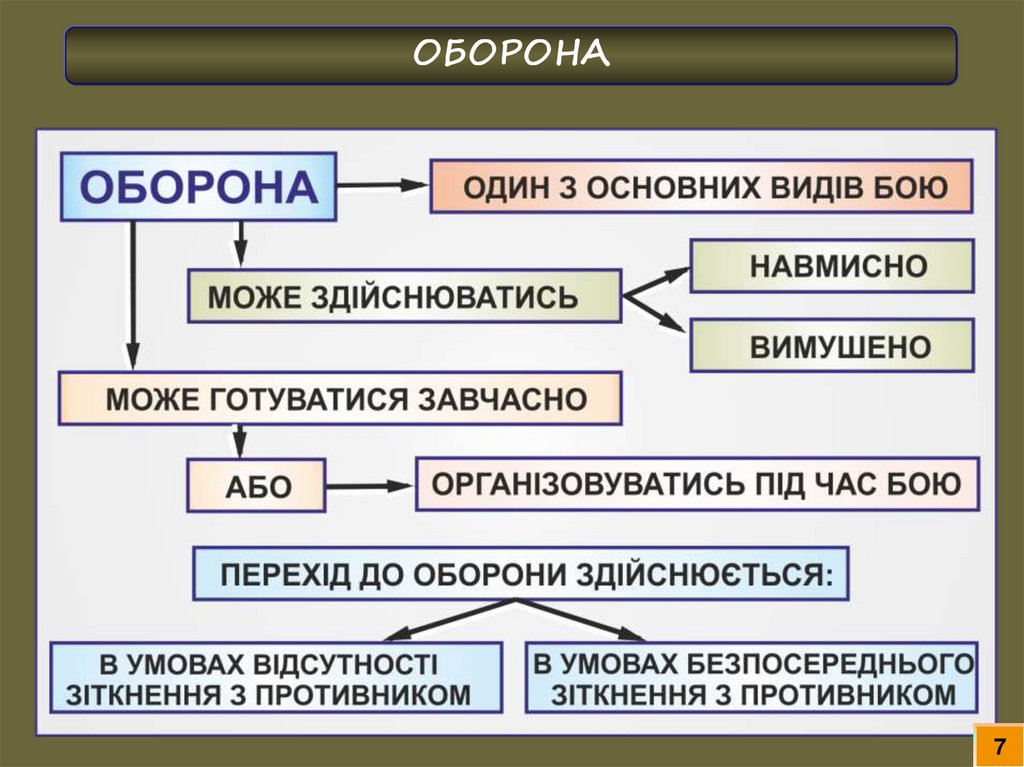 ОБОРОНА

ОБОРОНА

ОДИН З ОСНОВНИХ ВИДІВ БОЮ

МОЖЕ ЗДІЙСНЮВАТИСЬ

НАВМИСНО

ВИМУШЕНО

МОЖЕ ГОТУВАТИСЯ ЗАВЧАСНО

АБО

ОРГАНІЗОВУВАТИСЬ ПІД ЧАС БОЮ

ПЕРЕХІД ДО ОБОРОНИ ЗДІЙСНЮЄТЬСЯ:

В УМОВАХ ВІДСУТНОСТІ ЗІТКНЕННЯ З ПРОТИВНИКОМ

В УМОВАХ БЕЗПОСЕРЕДНЬОГО ЗІТКНЕННЯ З ПРОТИВНИКОМ

7